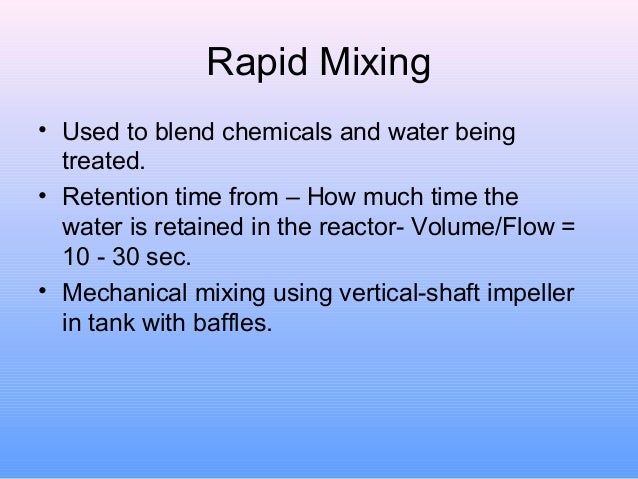 Rapid Mixing

• Used to blend chemicals and water being treated.

• Retention time from – How much time the water is retained in the reactor- Volume/Flow = 10 - 30 sec.

• Mechanical mixing using vertical-shaft impeller in tank with baffles.